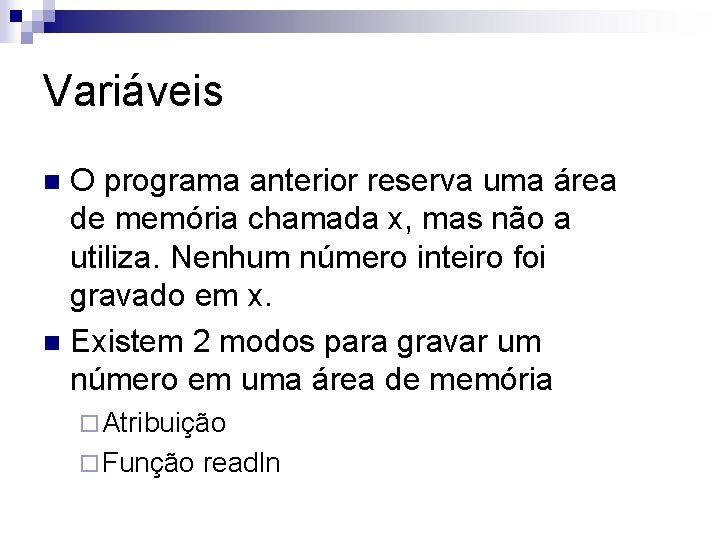 Variáveis

O programa anterior reserva uma área de memória chamada x, mas não a utiliza. Nenhum número inteiro foi gravado em x.

Existem 2 modos para gravar um número em uma área de memória

Atribuição

Função readln